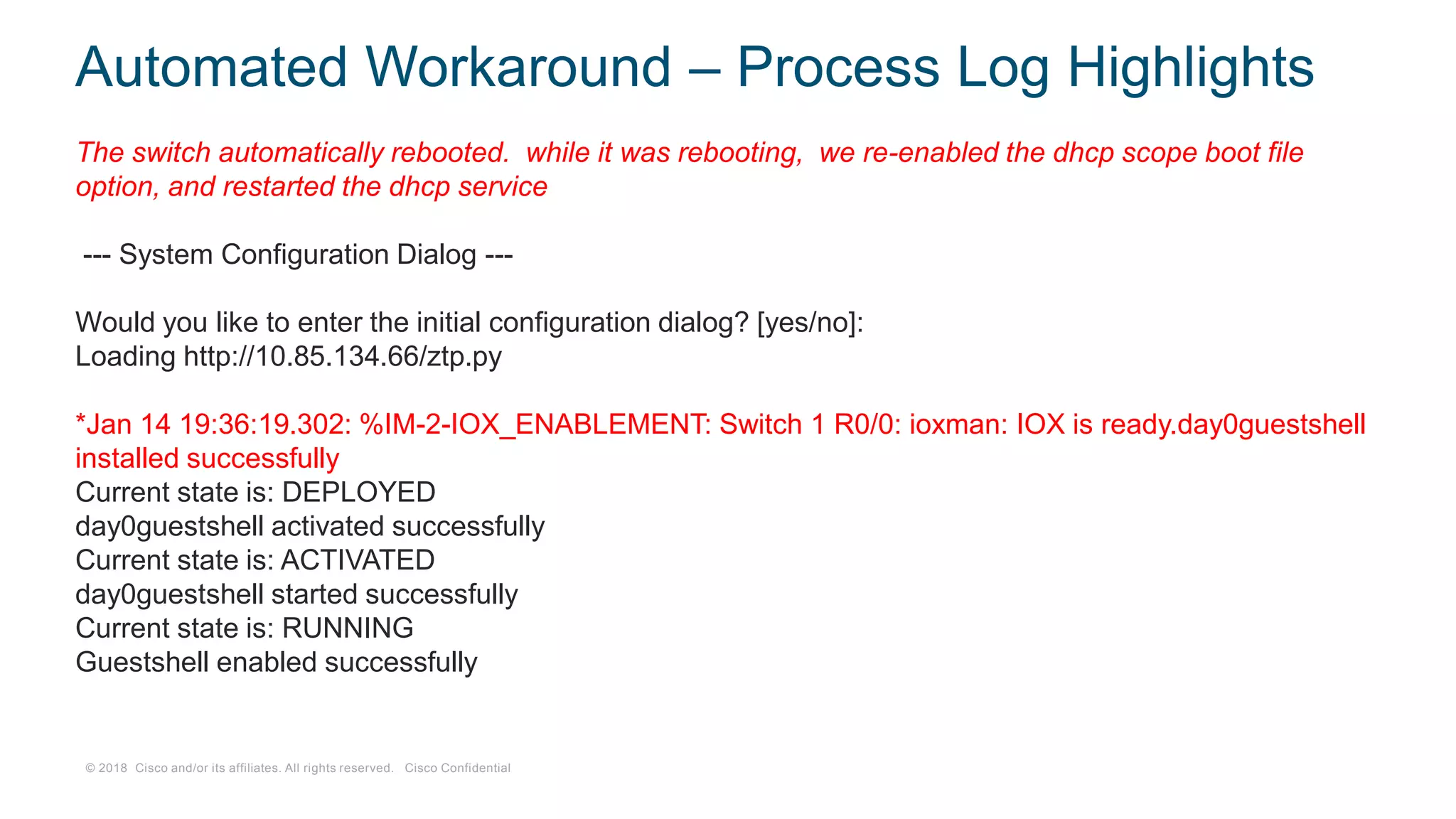 Automated Workaround – Process Log Highlights

The switch automatically rebooted. while it was rebooting, we re-enabled the dhcp scope boot file option, and restarted the dhcp service

--- System Configuration Dialog ---

Would you like to enter the initial configuration dialog? [yes/no]:
Loading http://10.85.134.66/ztp.py

*Jan 14 19:36:19.302: %IM-2-IOX_ENABLEMENT: Switch 1 R0/0: ioxman: IOX is ready.day0guestshell installed successfully
Current state is: DEPLOYED
day0guestshell activated successfully
Current state is: ACTIVATED
day0guestshell started successfully
Current state is: RUNNING
Guestshell enabled successfully

© 2018 Cisco and/or its affiliates. All rights reserved. Cisco Confidential